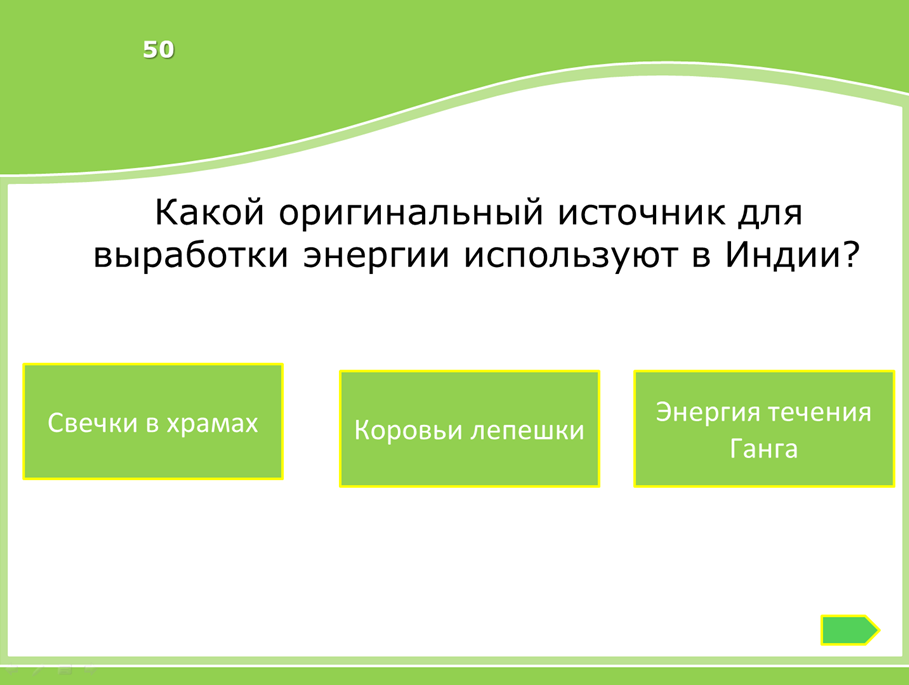 50

Какой оригинальный источник для выработки энергии используют в Индии?

Свечки в храмах

Коровьи лепешки

Энергия течения Ганга